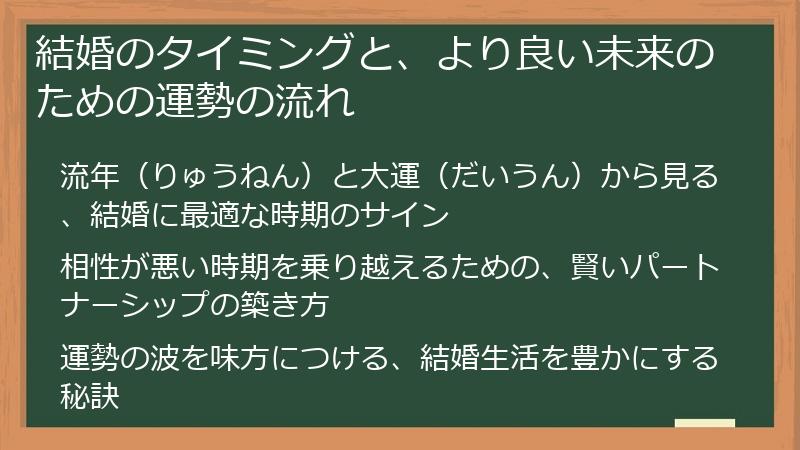 結婚のタイミングと、より良い未来のための運勢の流れ

流年（りゅうねん）と大運（だいうん）から見る、結婚に最適な時期のサイン

相性が悪い時期を乗り越えるための、賢いパートナーシップの築き方

運勢の波を味方につける、結婚生活を豊かにする秘訣